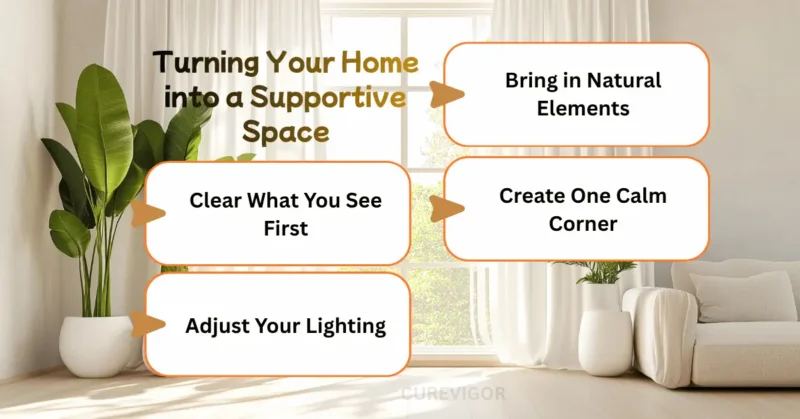 Turning Your Home into a Supportive Space

Clear What You See First

Adjust Your Lighting

Bring in Natural Elements

Create One Calm Corner

CUREVIGOR